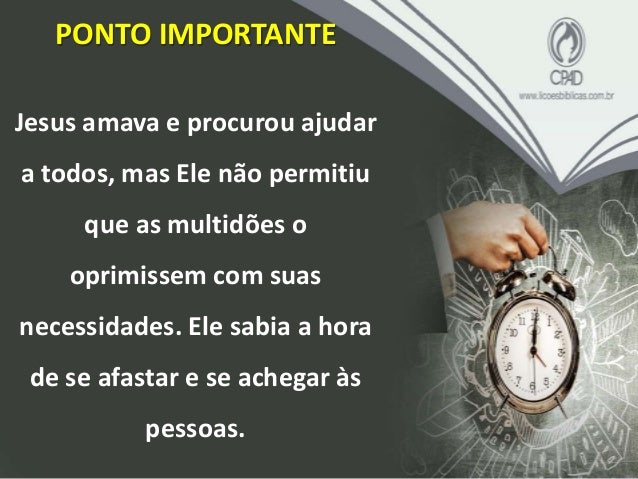 PONTO IMPORTANTE

CPAD
www.licoesbiblicas.com.br

Jesus amava e procurou ajudar a todos, mas Ele não permitiu que as multidões o oprimissem com suas necessidades. Ele sabia a hora de se afastar e se achegar às pessoas.

11 12 1 2 3 4 5 6 7 8 9 10